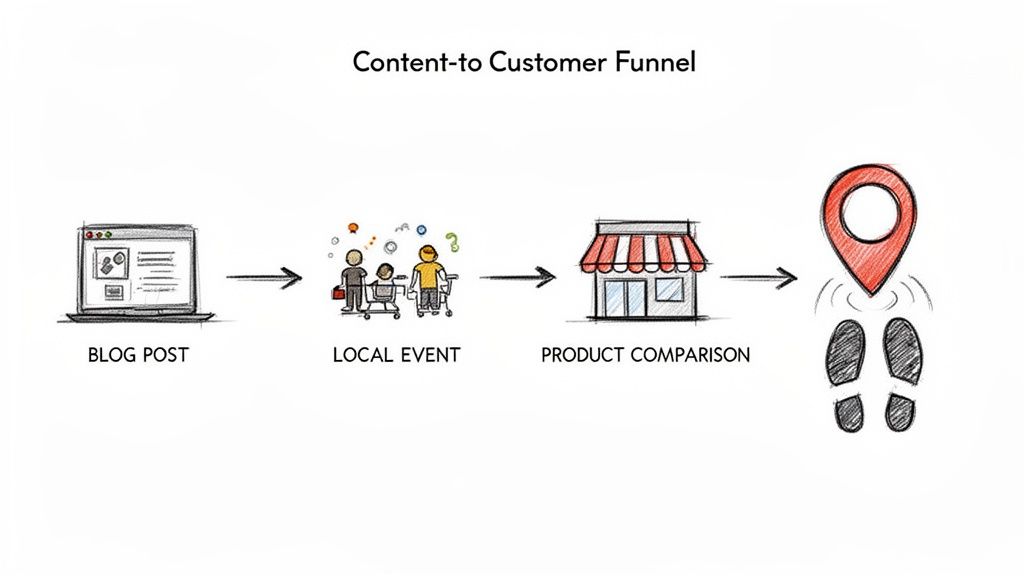 Content-to Customer Funnel

BLOG POST

LOCAL EVENT

PRODUCT COMPARISON